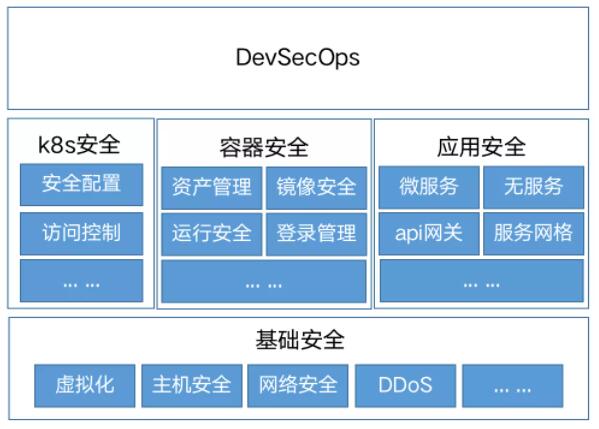 DevSecOps

k8s安全

安全配置

访问控制

... ...

容器安全

资产管理

镜像安全

运行安全

登录管理

... ...

应用安全

微服务

无服务

api网关

服务网格

... ...

基础安全

虚拟化

主机安全

网络安全

DDoS

... ...